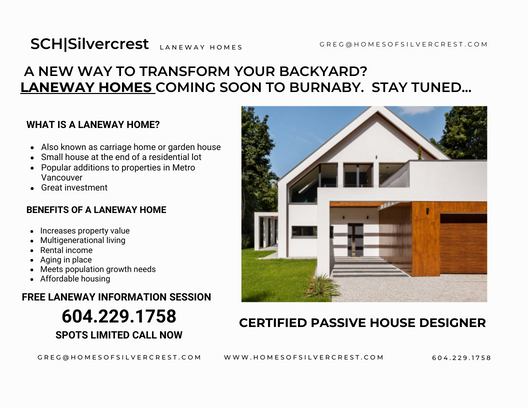 SCH|Silvercrest LANEWAY HOMES

GREG@HOMESOFSILVERCREST.COM

A NEW WAY TO TRANSFORM YOUR BACKYARD?
LANEWAY HOMES COMING SOON TO BURNABY. STAY TUNED...

WHAT IS A LANEWAY HOME?

- Also known as carriage home or garden house
- Small house at the end of a residential lot
- Popular additions to properties in Metro Vancouver
- Great investment

BENEFITS OF A LANEWAY HOME

- Increases property value
- Multigenerational living
- Rental income
- Aging in place
- Meets population growth needs
- Affordable housing

FREE LANEWAY INFORMATION SESSION
604.229.1758
SPOTS LIMITED CALL NOW

CERTIFIED PASSIVE HOUSE DESIGNER

GREG@HOMESOFSILVERCREST.COM WWW.HOMESOFSILVERCREST.COM 604.229.1758